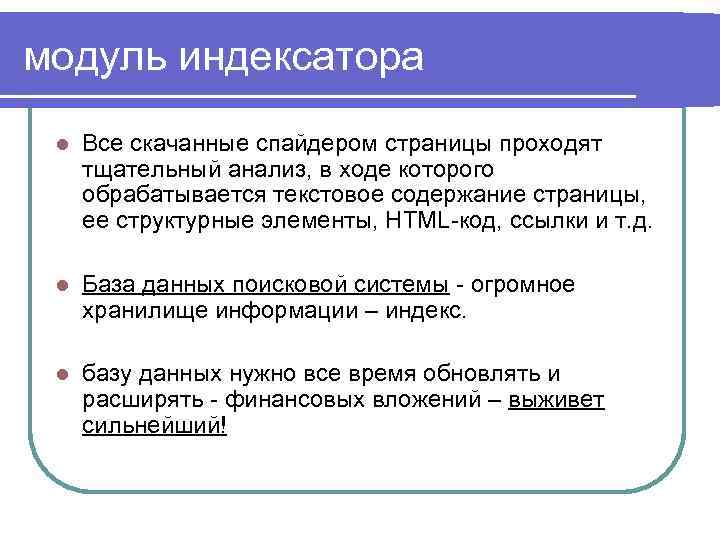 модуль индексатора

Все скачанные спайдером страницы проходят тщательный анализ, в ходе которого обрабатывается текстовое содержание страницы, ее структурные элементы, HTML-код, ссылки и т.д.

База данных поисковой системы - огромное хранилище информации – индекс.

базу данных нужно все время обновлять и расширять - финансовых вложений – выживет сильнейший!